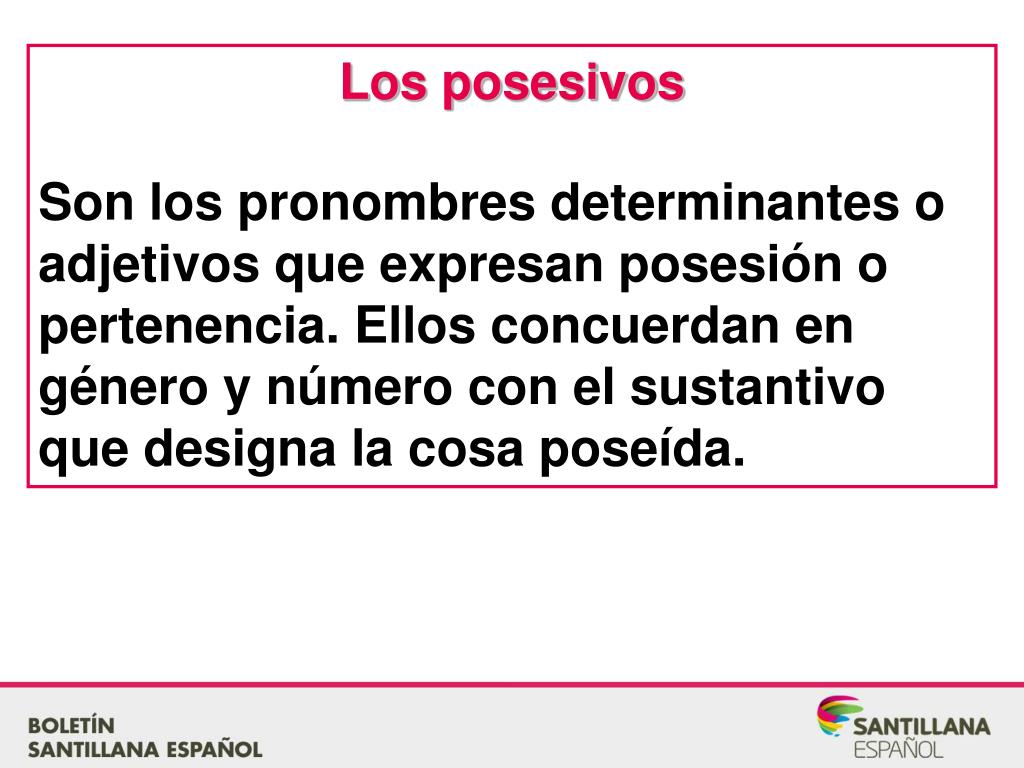 Los posesivos

Son los pronombres determinantes o adjetivos que expresan posesión o pertenencia. Ellos concuerdan en género y número con el sustantivo que designa la cosa poseída.

BOLETÍN
SANTILLANA ESPAÑOL

SANTILLANA
ESPAÑOL